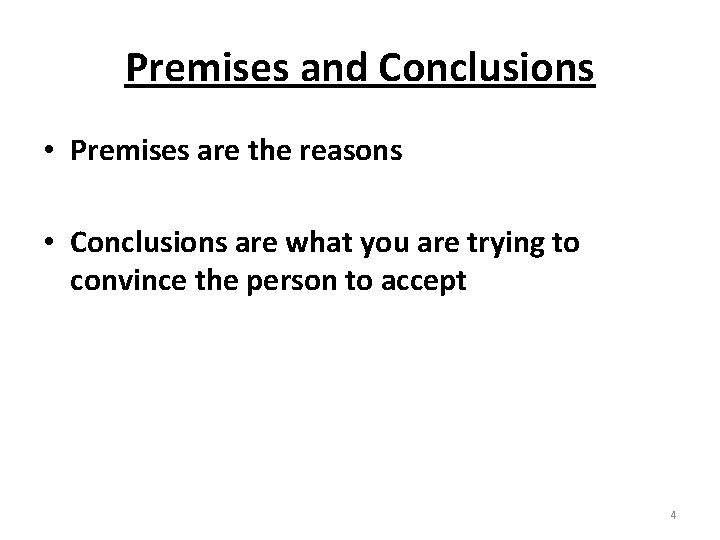 Premises and Conclusions

• Premises are the reasons

• Conclusions are what you are trying to convince the person to accept

4